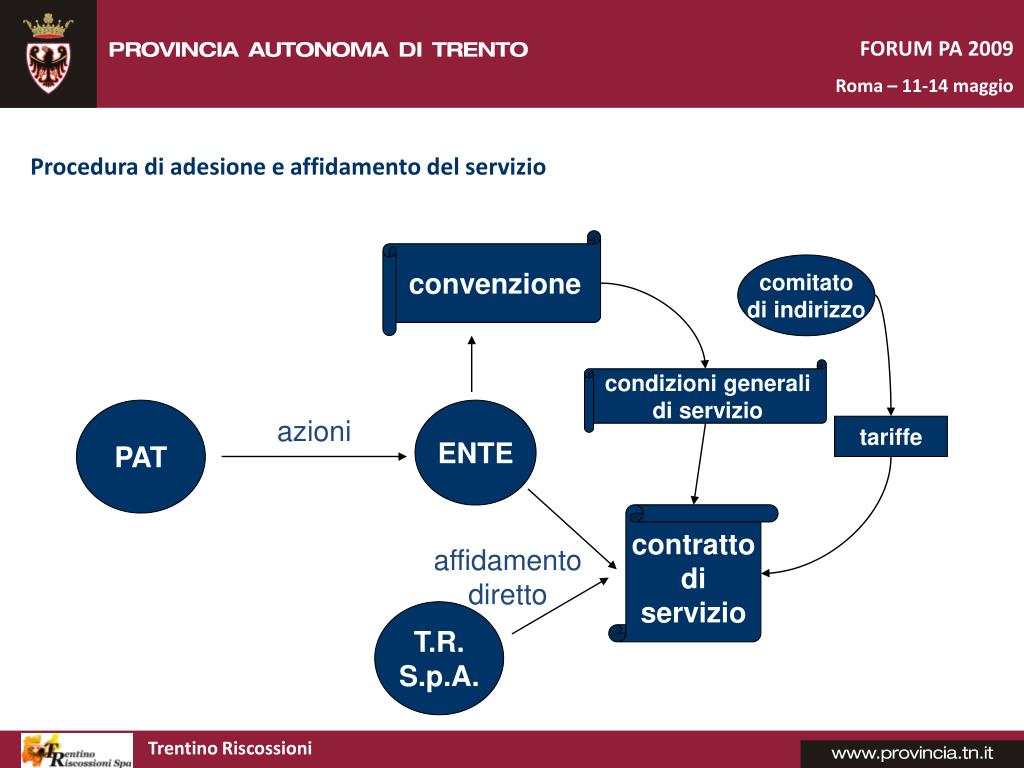 PROVINCIA AUTONOMA DI TRENTO

FORUM PA 2009

Roma – 11-14 maggio

Procedura di adesione e affidamento del servizio

convenzione

comitato di indirizzo

condizioni generali di servizio

tariffe

PAT

azioni

ENTE

affidamento diretto

contratto di servizio

T.R. S.p.A.

Trentino Riscossioni Spa

Trentino Riscossioni

www.provincia.tn.it